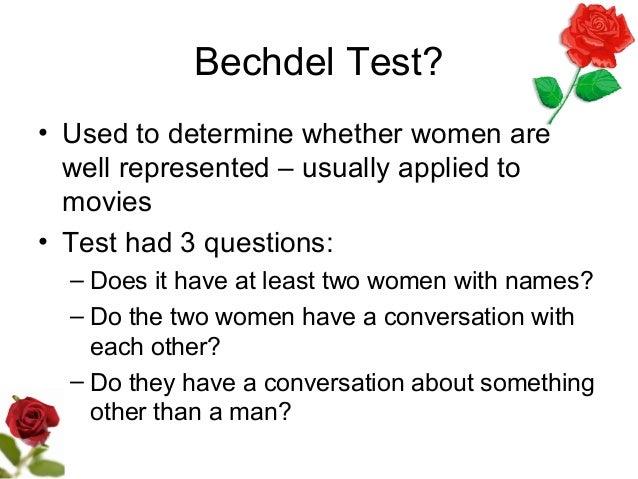 Bechdel Test?

• Used to determine whether women are well represented – usually applied to movies

• Test had 3 questions:
– Does it have at least two women with names?
– Do the two women have a conversation with each other?
– Do they have a conversation about something other than a man?